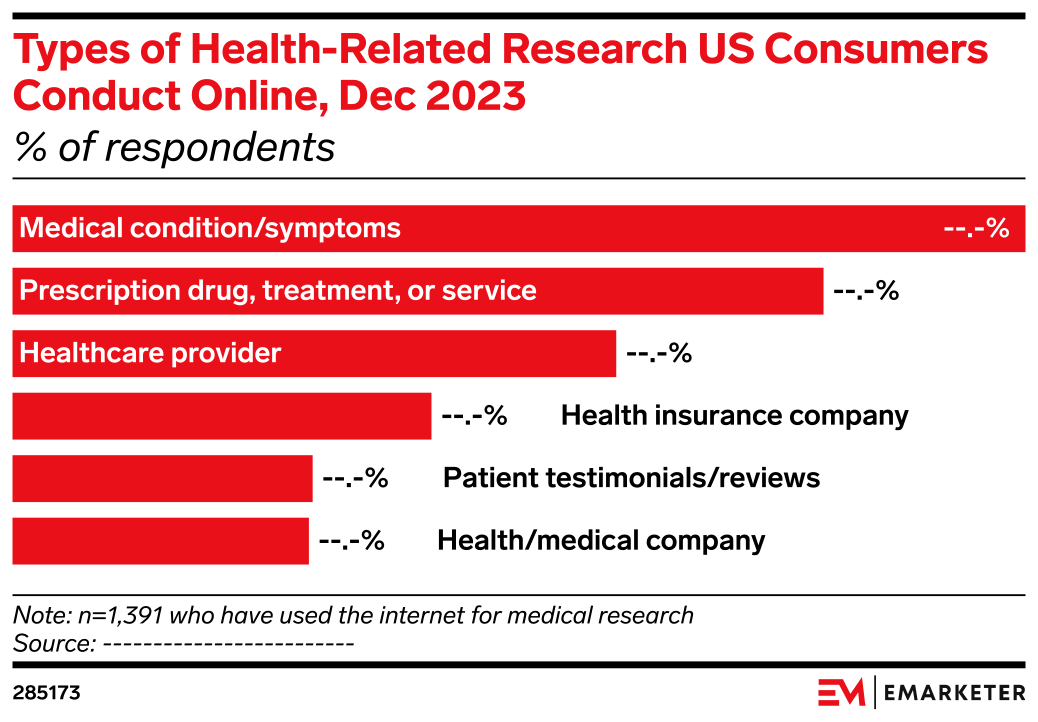 Types of Health-Related Research US Consumers Conduct Online, Dec 2023
% of respondents

Medical condition/symptoms --.-%
Prescription drug, treatment, or service --.-%
Healthcare provider --.-%
--.-% Health insurance company
--.-% Patient testimonials/reviews
--.-% Health/medical company

Note: n=1,391 who have used the internet for medical research
Source: -------------------------

285173

EM | EMARKETER